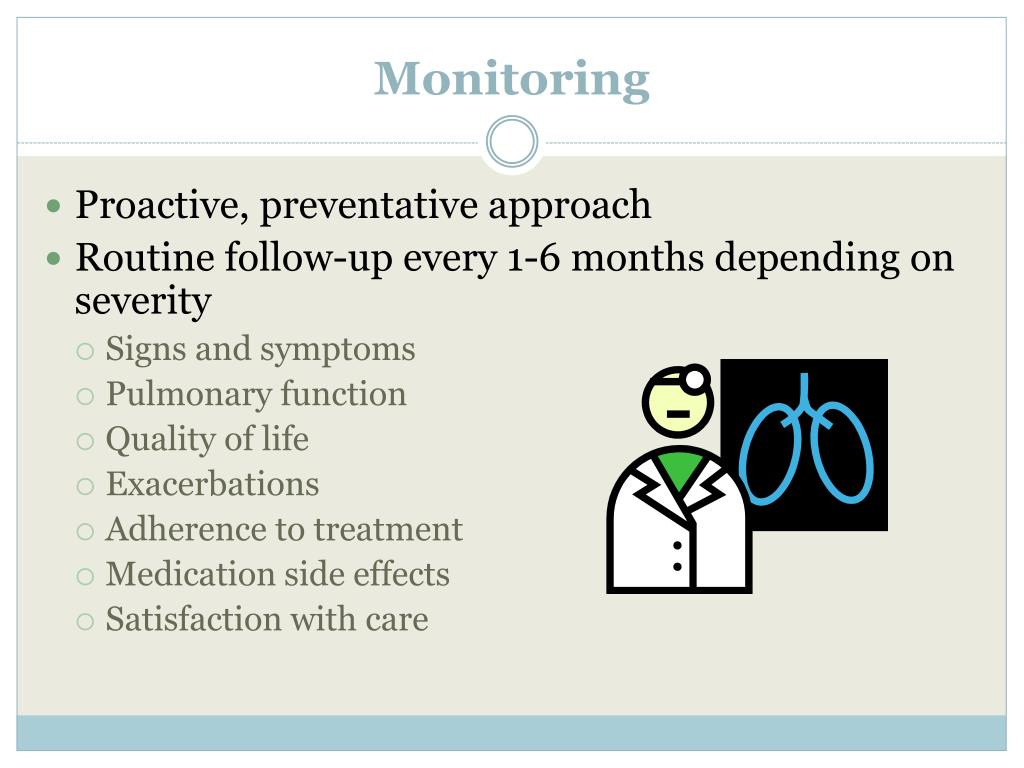 Monitoring

- Proactive, preventative approach
- Routine follow-up every 1-6 months depending on severity
  - Signs and symptoms
  - Pulmonary function
  - Quality of life
  - Exacerbations
  - Adherence to treatment
  - Medication side effects
  - Satisfaction with care